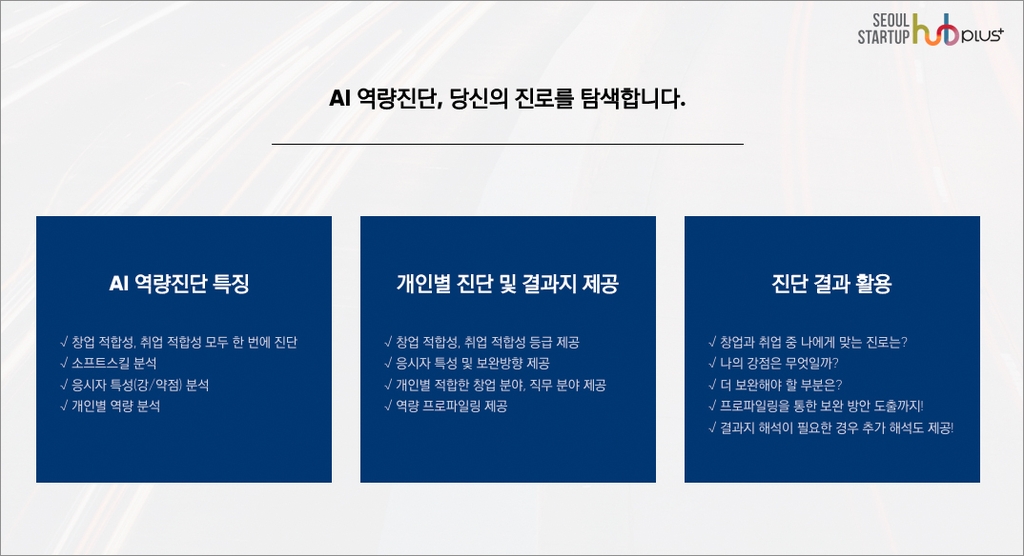 SEOUL STARTUP hub plus+

AI 역량진단, 당신의 진로를 탐색합니다.

AI 역량진단 특징

√ 창업 적합성, 취업 적합성 모두 한 번에 진단
√ 소프트스킬 분석
√ 응시자 특성(강/약점) 분석
√ 개인별 역량 분석

개인별 진단 및 결과지 제공

√ 창업 적합성, 취업 적합성 등급 제공
√ 응시자 특성 및 보완방향 제공
√ 개인별 적합한 창업 분야, 직무 분야 제공
√ 역량 프로파일링 제공

진단 결과 활용

√ 창업과 취업 중 나에게 맞는 진로는?
√ 나의 강점은 무엇일까?
√ 더 보완해야 할 부분은?
√ 프로파일링을 통한 보완 방안 도출까지!
√ 결과지 해석이 필요한 경우 추가 해석도 제공!